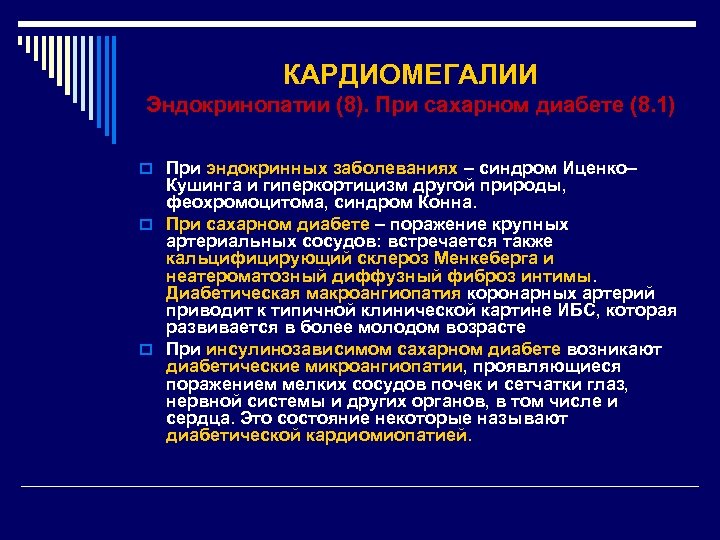 КАРДИОМЕГАЛИИ
Эндокринопатии (8). При сахарном диабете (8.1)

При эндокринных заболеваниях – синдром Иценко–Кушинга и гиперкортицизм другой природы, феохромоцитома, синдром Конна.

При сахарном диабете – поражение крупных артериальных сосудов: встречается также кальцифицирующий склероз Менкеберга и неатероматозный диффузный фиброз интимы. Диабетическая макроангиопатия коронарных артерий приводит к типичной клинической картине ИБС, которая развивается в более молодом возрасте

При инсулинозависимом сахарном диабете возникают диабетические микроангиопатии, проявляющиеся поражением мелких сосудов почек и сетчатки глаз, нервной системы и других органов, в том числе и сердца. Это состояние некоторые называют диабетической кардиомиопатией.